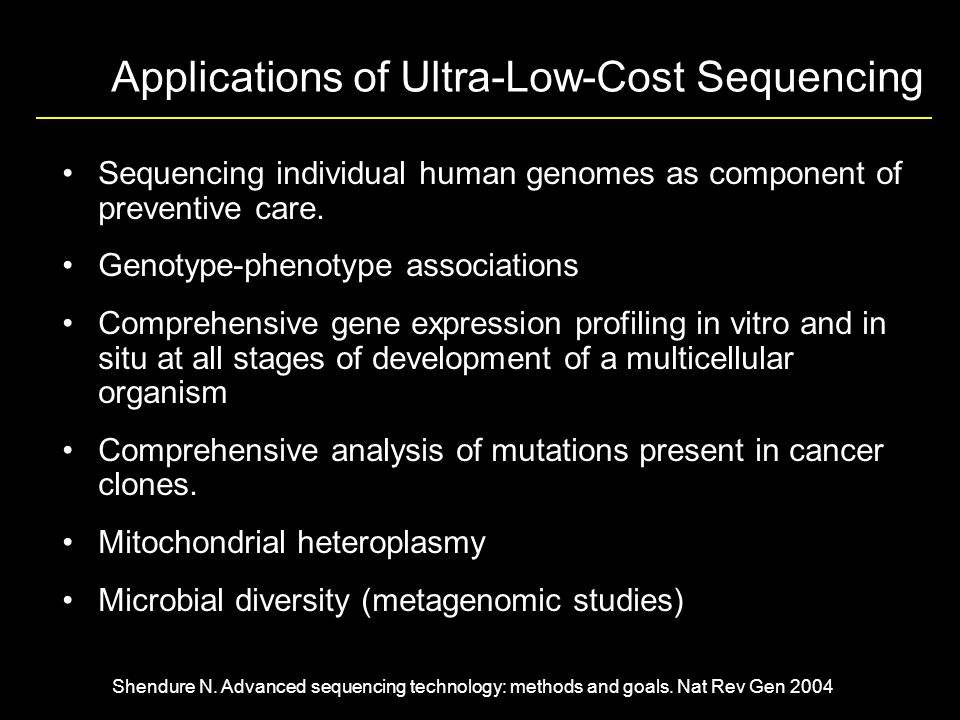 Applications of Ultra-Low-Cost Sequencing

• Sequencing individual human genomes as component of preventive care.

• Genotype-phenotype associations

• Comprehensive gene expression profiling in vitro and in situ at all stages of development of a multicellular organism

• Comprehensive analysis of mutations present in cancer clones.

• Mitochondrial heteroplasmy

• Microbial diversity (metagenomic studies)

Shendure N. Advanced sequencing technology: methods and goals. Nat Rev Gen 2004